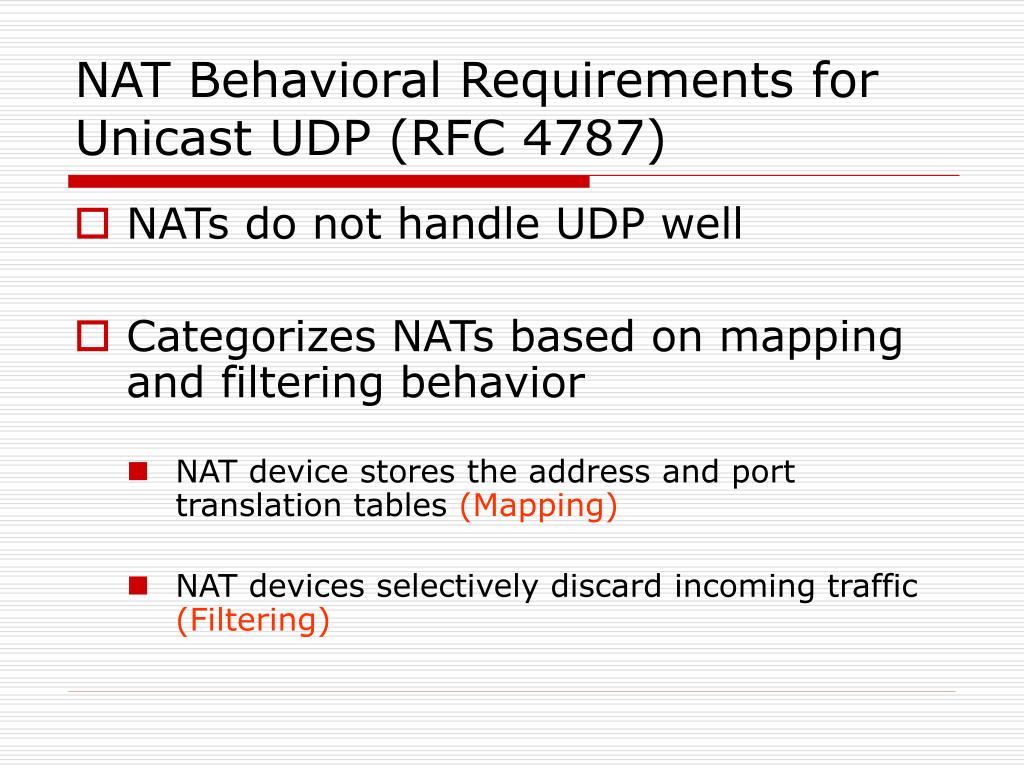 NAT Behavioral Requirements for Unicast UDP (RFC 4787)

NATs do not handle UDP well

Categorizes NATs based on mapping and filtering behavior

NAT device stores the address and port translation tables (Mapping)

NAT devices selectively discard incoming traffic (Filtering)